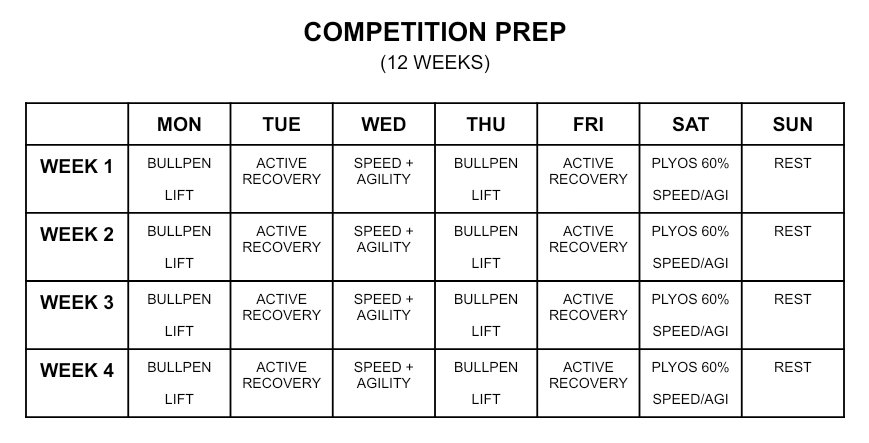 COMPETITION PREP
(12 WEEKS)

| | MON | TUE | WED | THU | FRI | SAT | SUN |
|---|---|---|---|---|---|---|---|
| WEEK 1 | BULLPEN LIFT | ACTIVE RECOVERY | SPEED + AGILITY | BULLPEN LIFT | ACTIVE RECOVERY | PLYOS 60% SPEED/AGI | REST |
| WEEK 2 | BULLPEN LIFT | ACTIVE RECOVERY | SPEED + AGILITY | BULLPEN LIFT | ACTIVE RECOVERY | PLYOS 60% SPEED/AGI | REST |
| WEEK 3 | BULLPEN LIFT | ACTIVE RECOVERY | SPEED + AGILITY | BULLPEN LIFT | ACTIVE RECOVERY | PLYOS 60% SPEED/AGI | REST |
| WEEK 4 | BULLPEN LIFT | ACTIVE RECOVERY | SPEED + AGILITY | BULLPEN LIFT | ACTIVE RECOVERY | PLYOS 60% SPEED/AGI | REST |